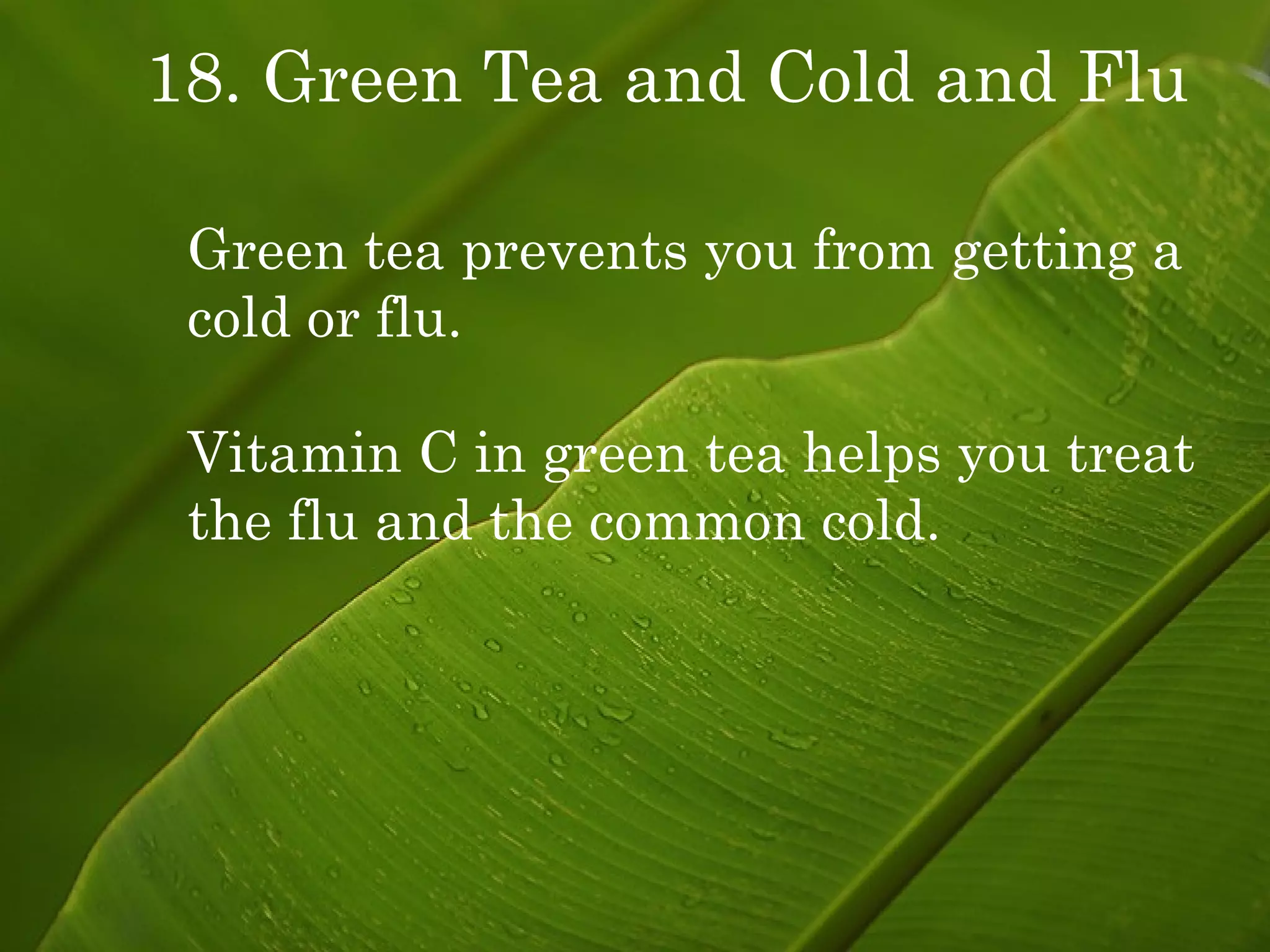 18. Green Tea and Cold and Flu

Green tea prevents you from getting a cold or flu.

Vitamin C in green tea helps you treat the flu and the common cold.